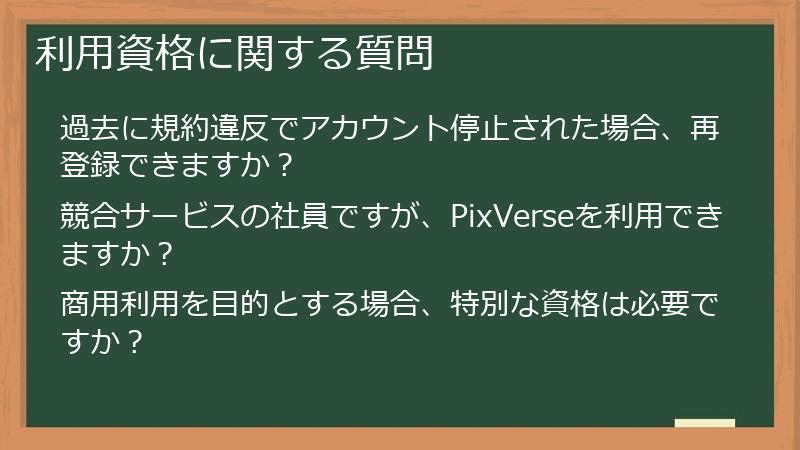 利用資格に関する質問

過去に規約違反でアカウント停止された場合、再登録できますか？

競合サービスの社員ですが、PixVerseを利用できますか？

商用利用を目的とする場合、特別な資格は必要ですか？